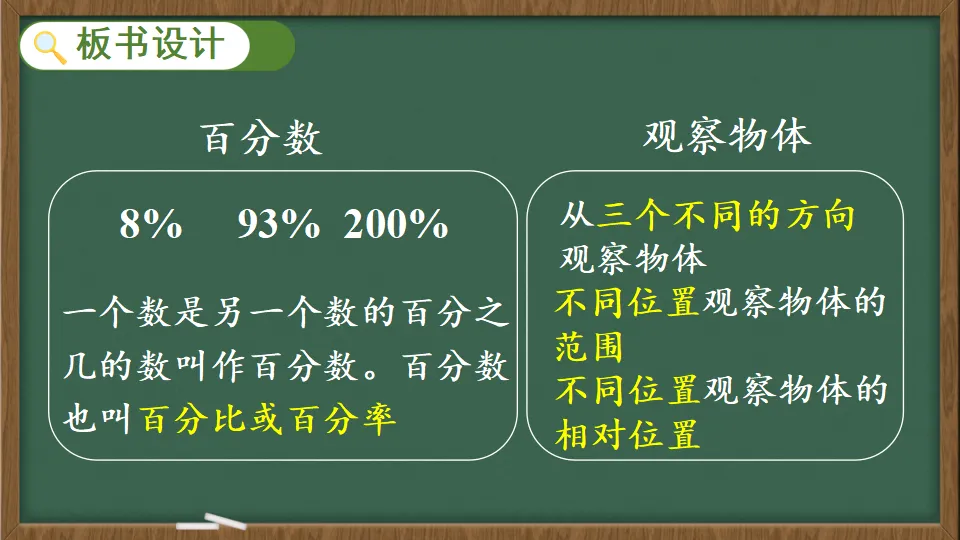 板书设计

百分数

8%　93%　200%

一个数是另一个数的百分之几的数叫作百分数。百分数也叫百分比或百分率

观察物体

从三个不同的方向观察物体

不同位置观察物体的范围

不同位置观察物体的相对位置